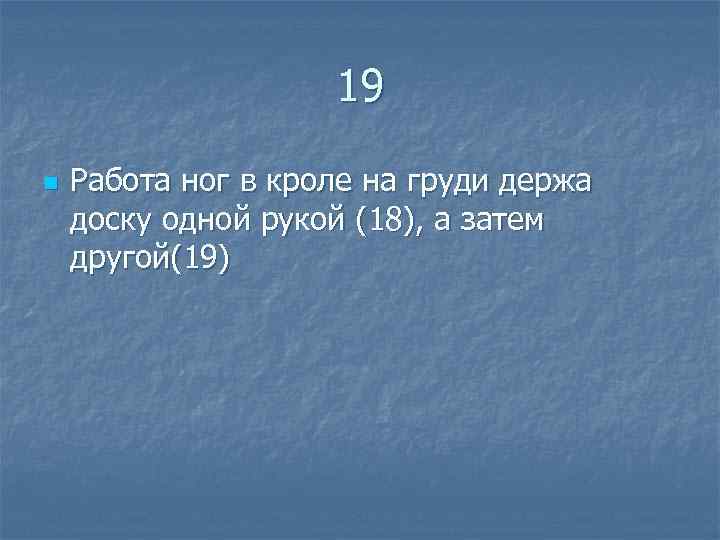 19

Работа ног в кроле на груди держа доску одной рукой (18), а затем другой(19)